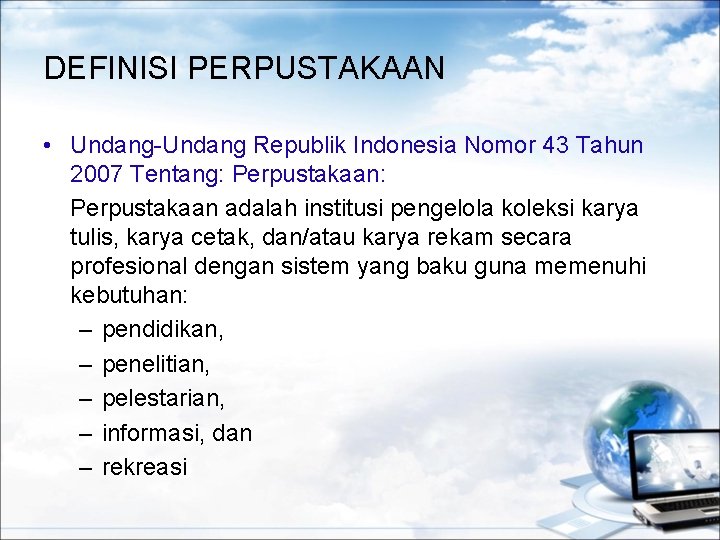 DEFINISI PERPUSTAKAAN

• Undang-Undang Republik Indonesia Nomor 43 Tahun 2007 Tentang: Perpustakaan:

Perpustakaan adalah institusi pengelola koleksi karya tulis, karya cetak, dan/atau karya rekam secara profesional dengan sistem yang baku guna memenuhi kebutuhan:

– pendidikan,
– penelitian,
– pelestarian,
– informasi, dan
– rekreasi